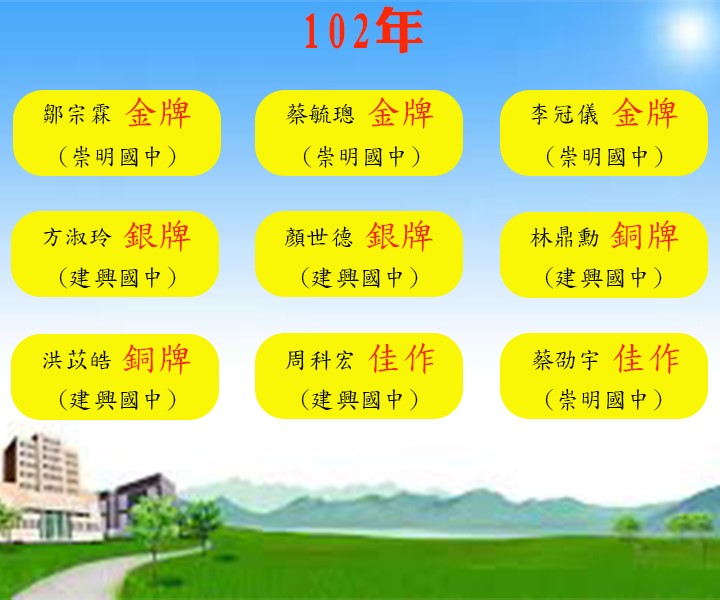 102年

鄒宗霖 金牌
（崇明國中）

蔡毓璁 金牌
（崇明國中）

李冠儀 金牌
（崇明國中）

方淑玲 銀牌
（建興國中）

顏世德 銀牌
（建興國中）

林鼎勳 銅牌
（建興國中）

洪苡皓 銅牌
（建興國中）

周科宏 佳作
（建興國中）

蔡劭宇 佳作
（崇明國中）